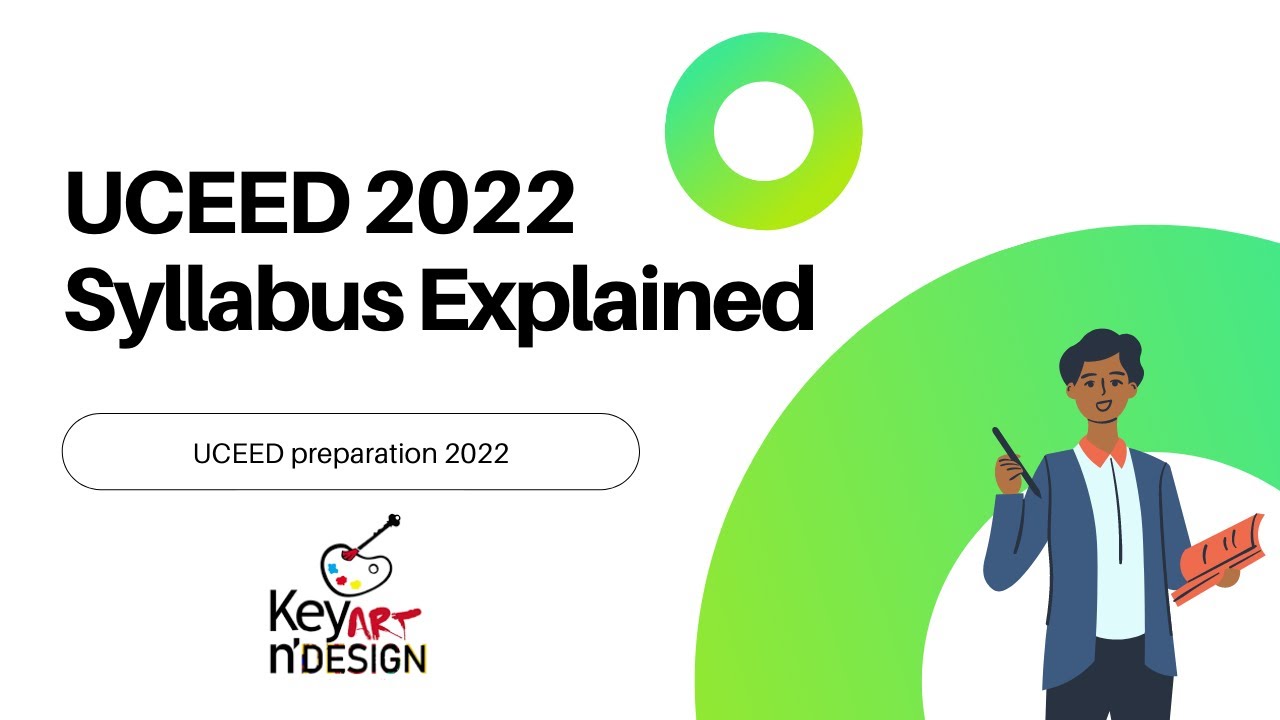 UCEED 2022
Syllabus Explained

UCEED preparation 2022

Key ART
n'DESIGN